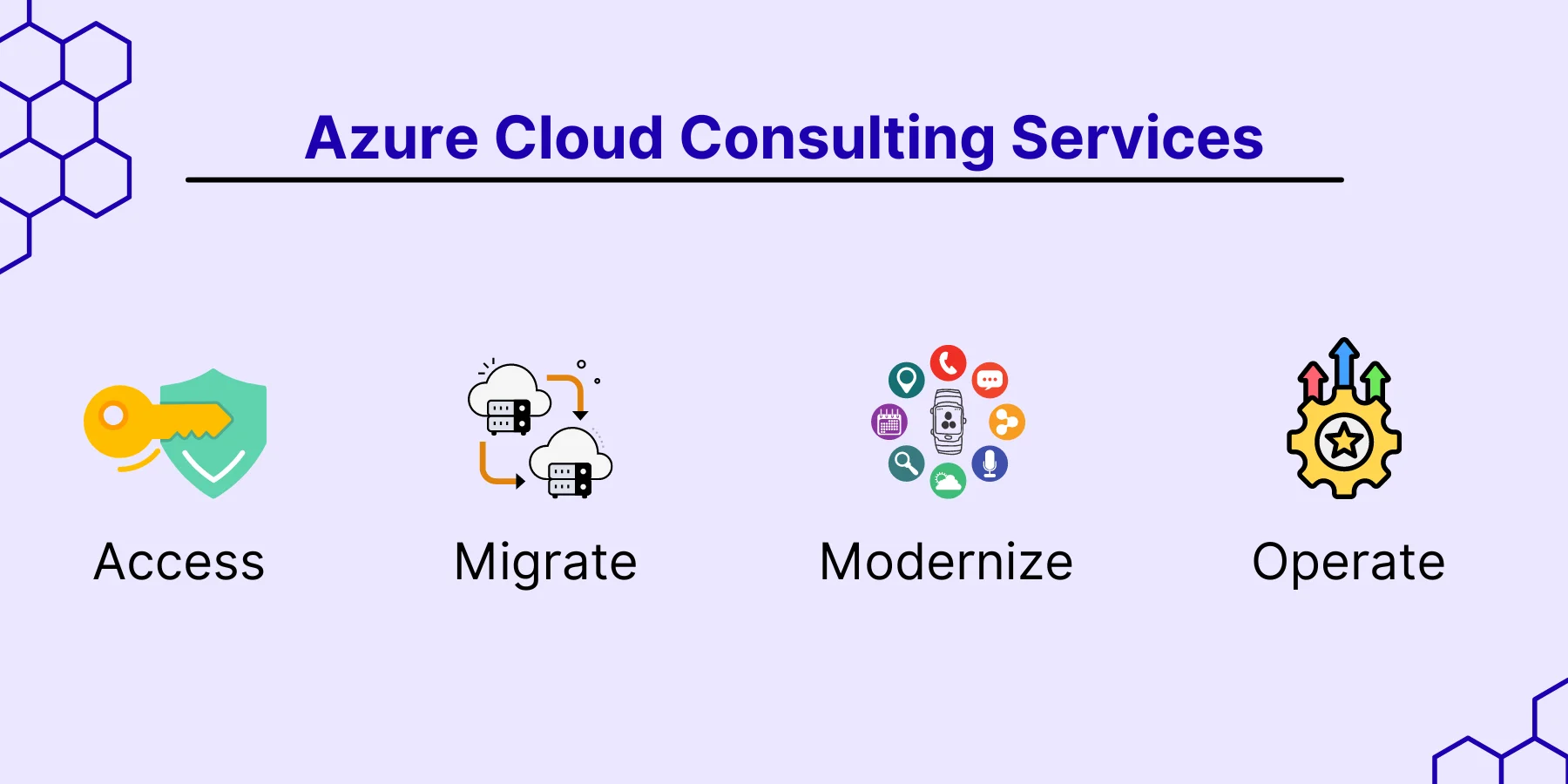 Azure Cloud Consulting Services

Access

Migrate

Modernize

Operate